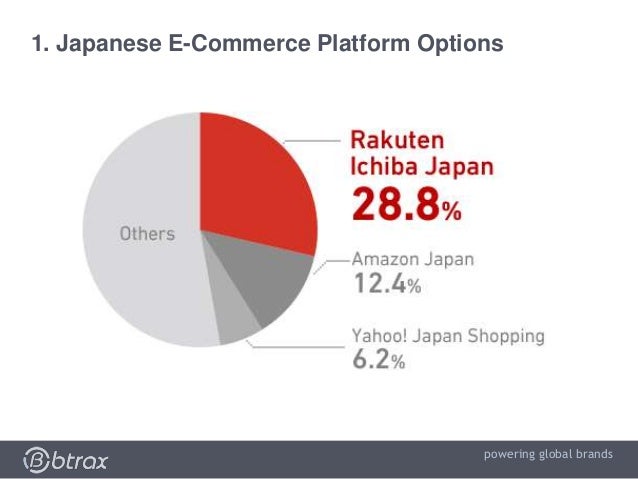 1. Japanese E-Commerce Platform Options

Others

Rakuten Ichiba Japan
28.8%

Amazon Japan
12.4%

Yahoo! Japan Shopping
6.2%

btrax

powering global brands